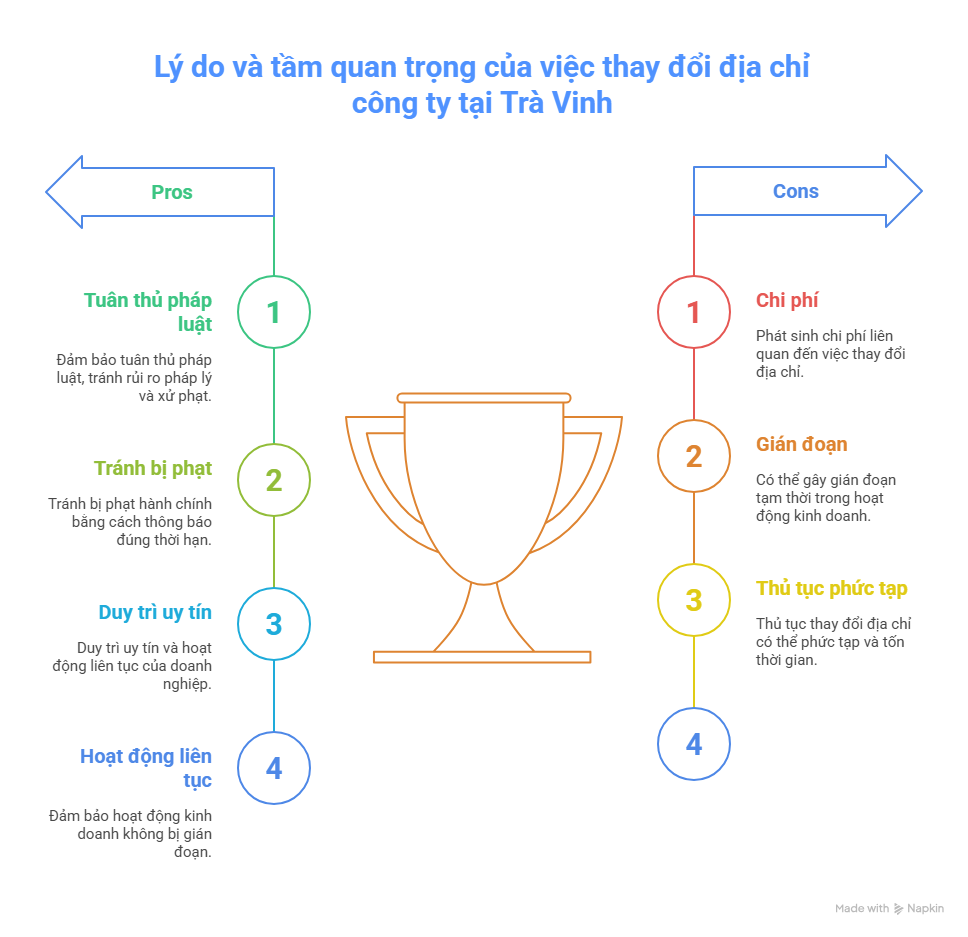 Lý do và tầm quan trọng của việc thay đổi địa chỉ công ty tại Trà Vinh

Pros

1

Tuân thủ pháp luật

Đảm bảo tuân thủ pháp luật, tránh rủi ro pháp lý và xử phạt.

2

Tránh bị phạt

Tránh bị phạt hành chính bằng cách thông báo đúng thời hạn.

3

Duy trì uy tín

Duy trì uy tín và hoạt động liên tục của doanh nghiệp.

4

Hoạt động liên tục

Đảm bảo hoạt động kinh doanh không bị gián đoạn.

Cons

1

Chi phí

Phát sinh chi phí liên quan đến việc thay đổi địa chỉ.

2

Gián đoạn

Có thể gây gián đoạn tạm thời trong hoạt động kinh doanh.

3

Thủ tục phức tạp

Thủ tục thay đổi địa chỉ có thể phức tạp và tốn thời gian.

4

Made with Napkin